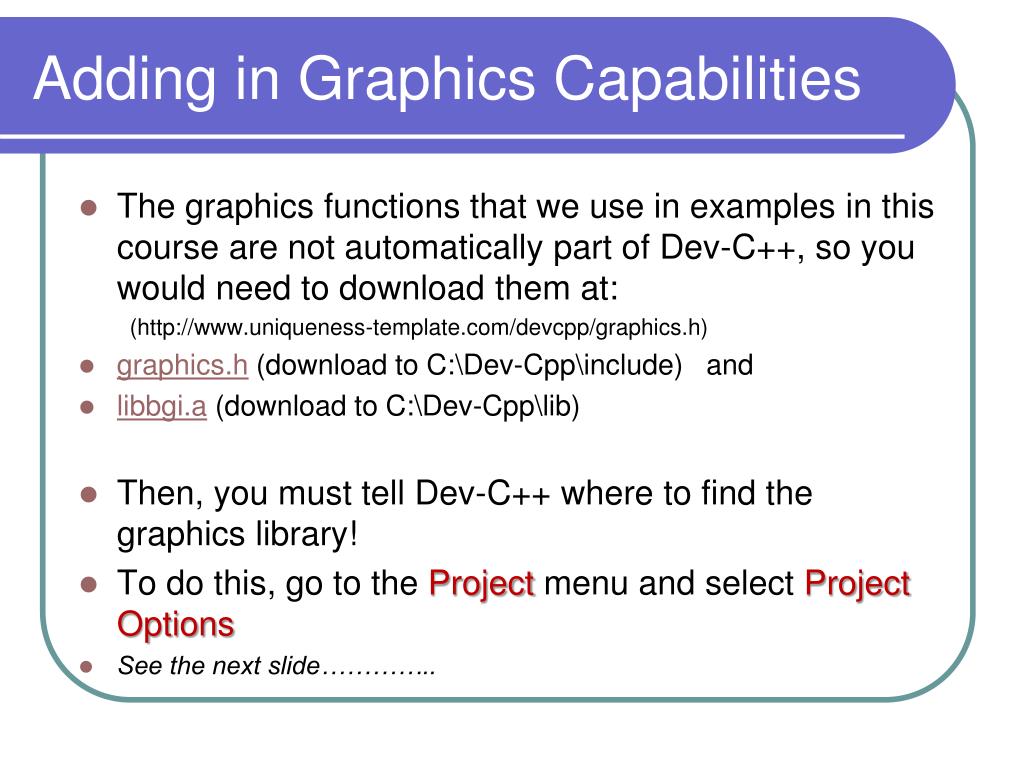 Adding in Graphics Capabilities

The graphics functions that we use in examples in this course are not automatically part of Dev-C++, so you would need to download them at:

(http://www.uniqueness-template.com/devcpp/graphics.h)

graphics.h (download to C:\Dev-Cpp\include) and

libbgi.a (download to C:\Dev-Cpp\lib)

Then, you must tell Dev-C++ where to find the graphics library!

To do this, go to the Project menu and select Project Options

See the next slide…………..